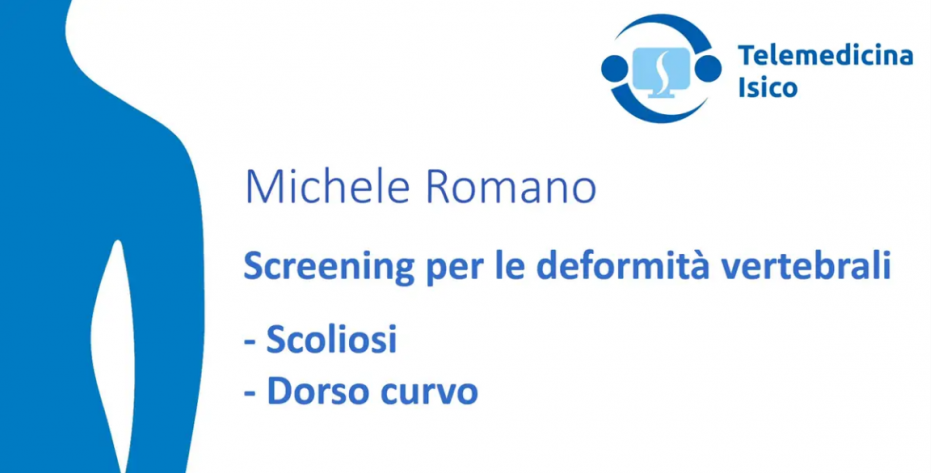 Telemedicina
Isico

Michele Romano

Screening per le deformità vertebrali

- Scoliosi
- Dorso curvo